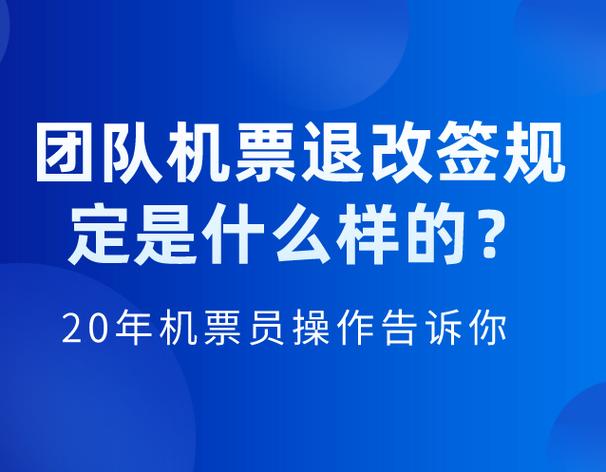 团队机票退改签规定是什么样的？

20年机票员操作告诉你